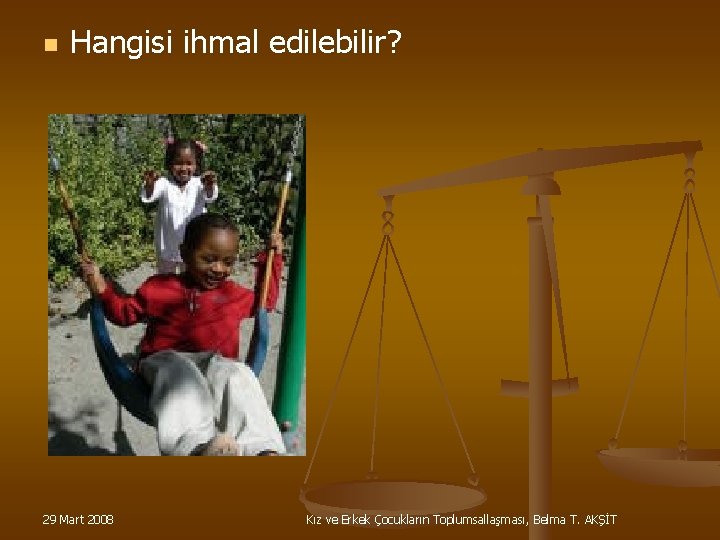 Hangisi ihmal edilebilir?

29 Mart 2008

Kız ve Erkek Çocukların Toplumsallaşması, Belma T. AKŞİT